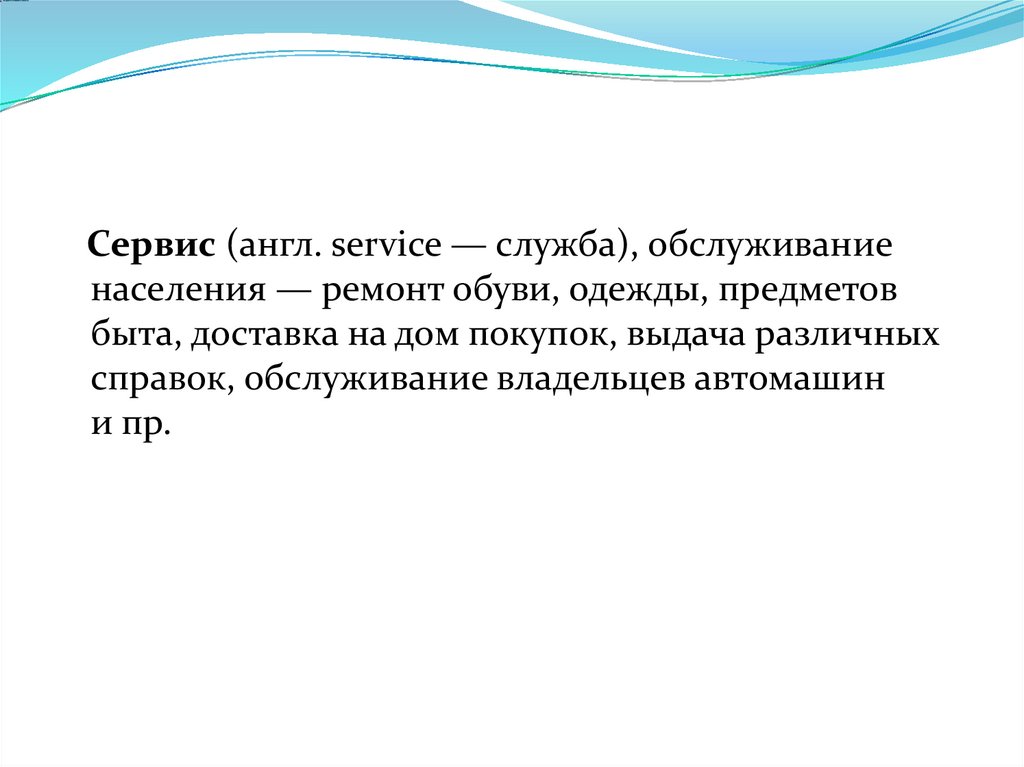 Сервис (англ. service — служба), обслуживание населения — ремонт обуви, одежды, предметов быта, доставка на дом покупок, выдача различных справок, обслуживание владельцев автомашин и пр.